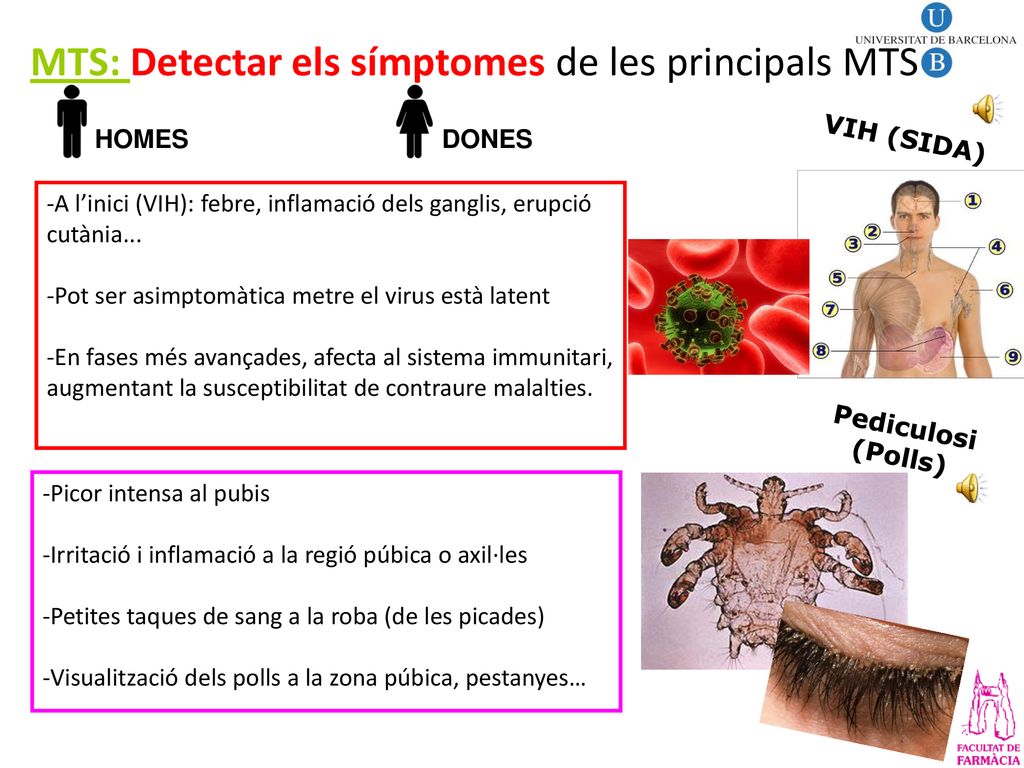 UNIVERSITAT DE BARCELONA

MTS: Detectar els símptomes de les principals MTS

HOMES

DONES

VIH (SIDA)

-A l'inici (VIH): febre, inflamació dels ganglis, erupció cutània...

-Pot ser asimptomàtica metre el virus està latent

-En fases més avançades, afecta al sistema immunitari, augmentant la susceptibilitat de contraure malalties.

1 2 3 4 5 6 7 8 9

Pediculosi (Polls)

-Picor intensa al pubis

-Irritació i inflamació a la regió púbica o axil·les

-Petites taques de sang a la roba (de les picades)

-Visualització dels polls a la zona púbica, pestanyes…

FACULTAT DE FARMÀCIA